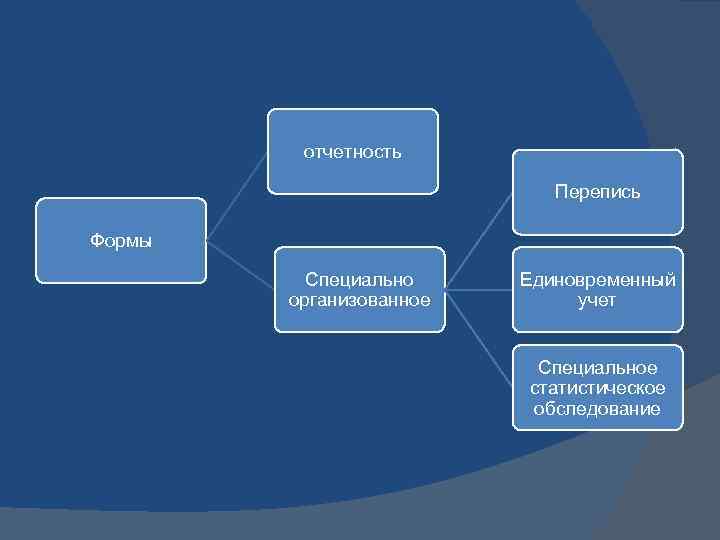 Формы

отчетность

Специально организованное

Перепись

Единовременный учет

Специальное статистическое обследование